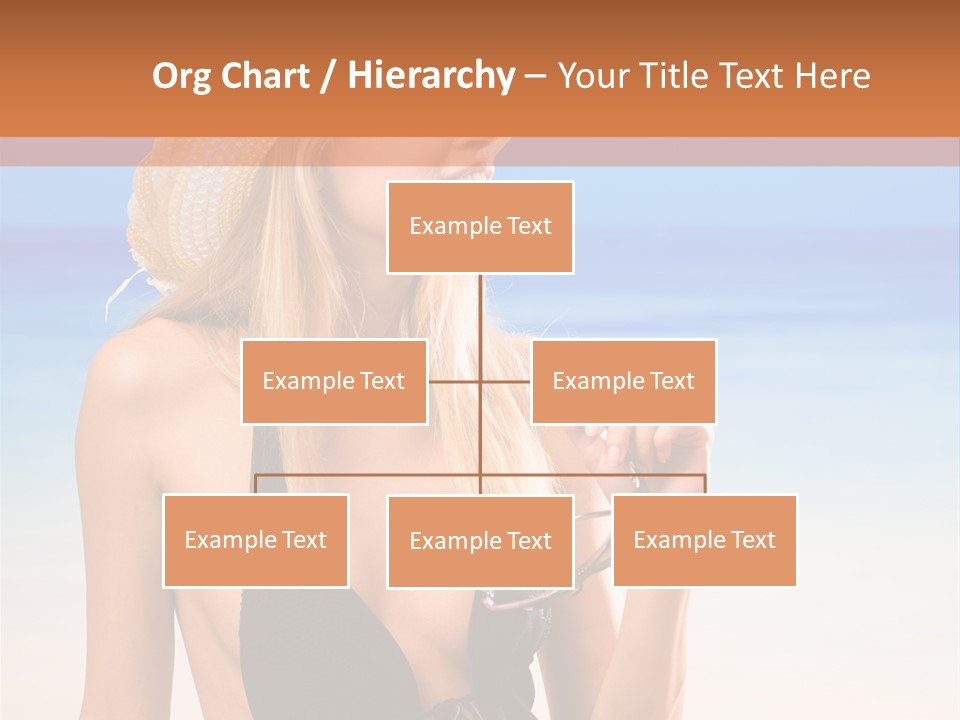 Org Chart / Hierarchy – Your Title Text Here

Example Text

Example Text

Example Text

Example Text

Example Text

Example Text